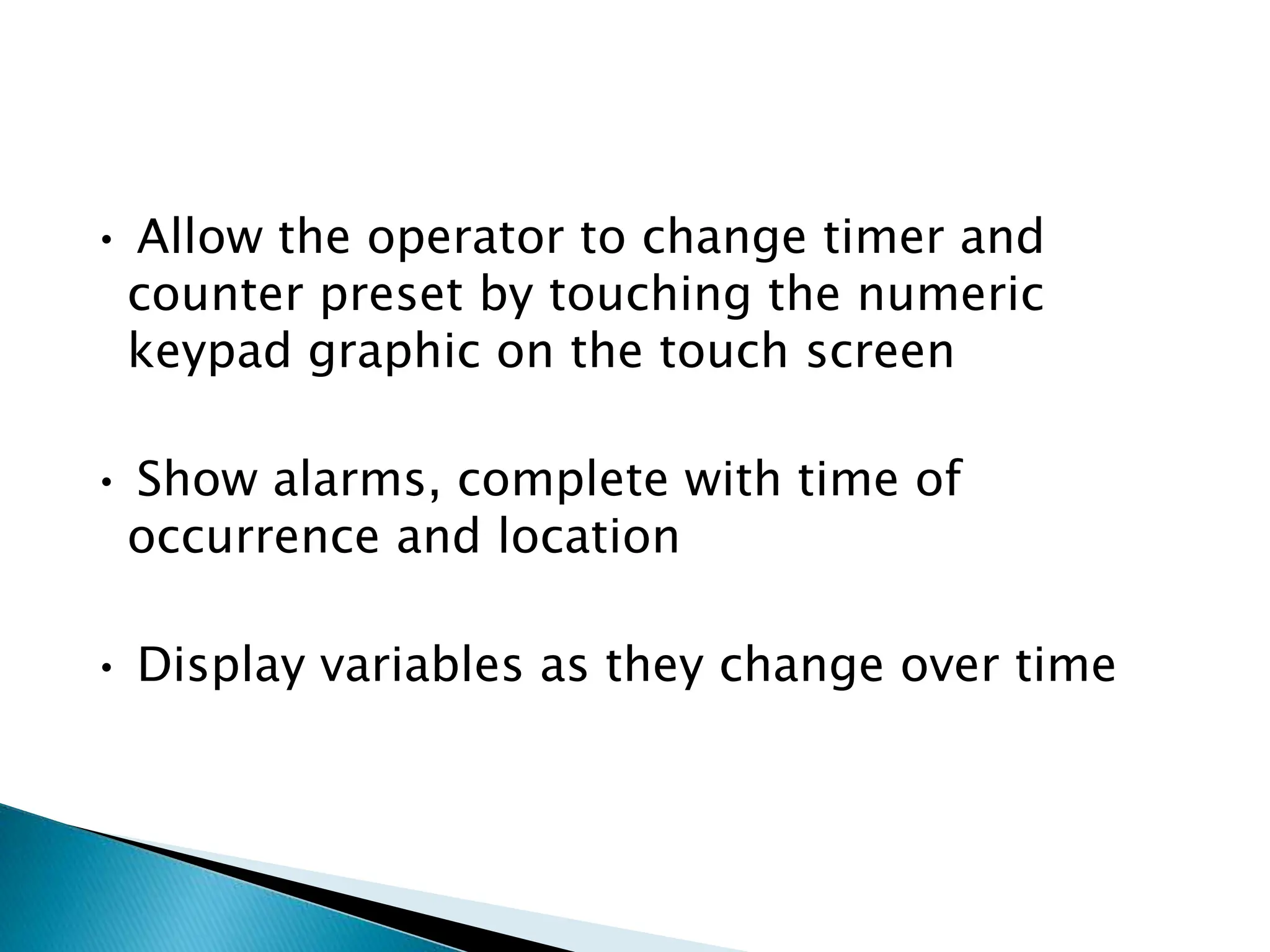 • Allow the operator to change timer and counter preset by touching the numeric keypad graphic on the touch screen

• Show alarms, complete with time of occurrence and location

• Display variables as they change over time